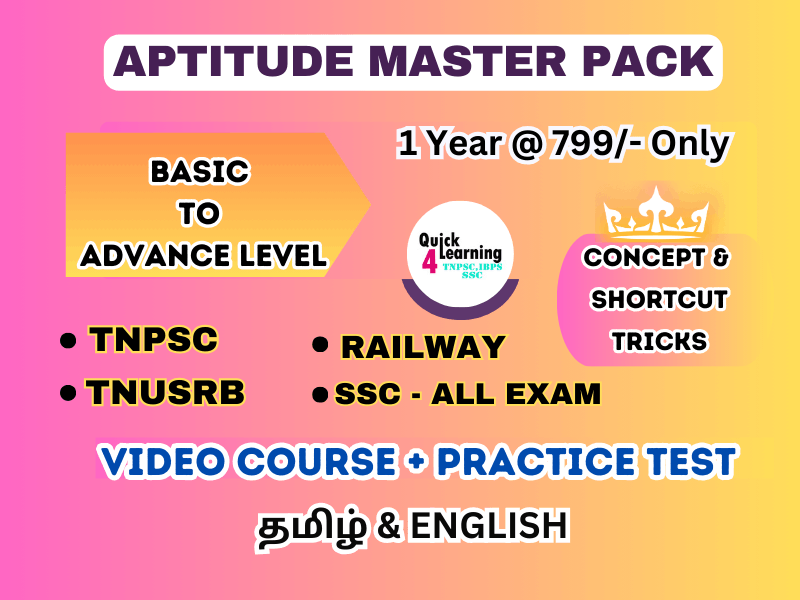 APTITUDE MASTER PACK

1 Year @ 799/- Only

BASIC TO ADVANCE LEVEL

Quick 4 Learning TNPSC,IBPS SSC

CONCEPT & SHORTCUT TRICKS

• TNPSC
• TNUSRB

• RAILWAY
• SSC - ALL EXAM

VIDEO COURSE + PRACTICE TEST

தமிழ் & ENGLISH